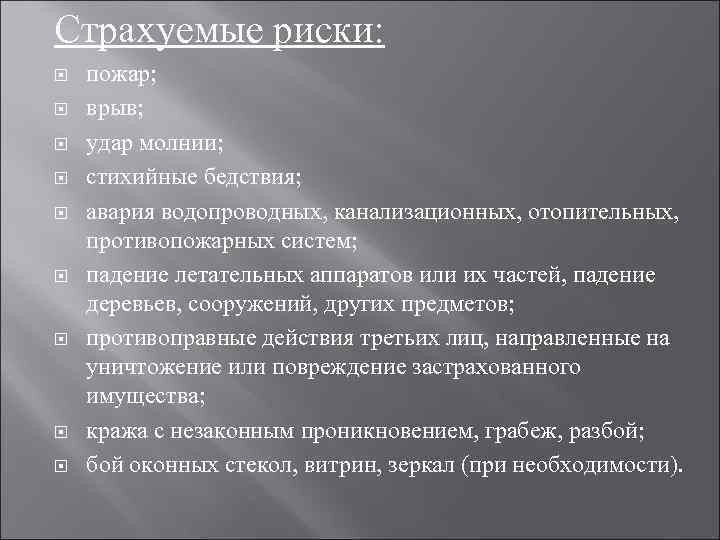 Страхуемые риски:

пожар;

врыв;

удар молнии;

стихийные бедствия;

авария водопроводных, канализационных, отопительных, противопожарных систем;

падение летательных аппаратов или их частей, падение деревьев, сооружений, других предметов;

противоправные действия третьих лиц, направленные на уничтожение или повреждение застрахованного имущества;

кража с незаконным проникновением, грабеж, разбой;

бой оконных стекол, витрин, зеркал (при необходимости).